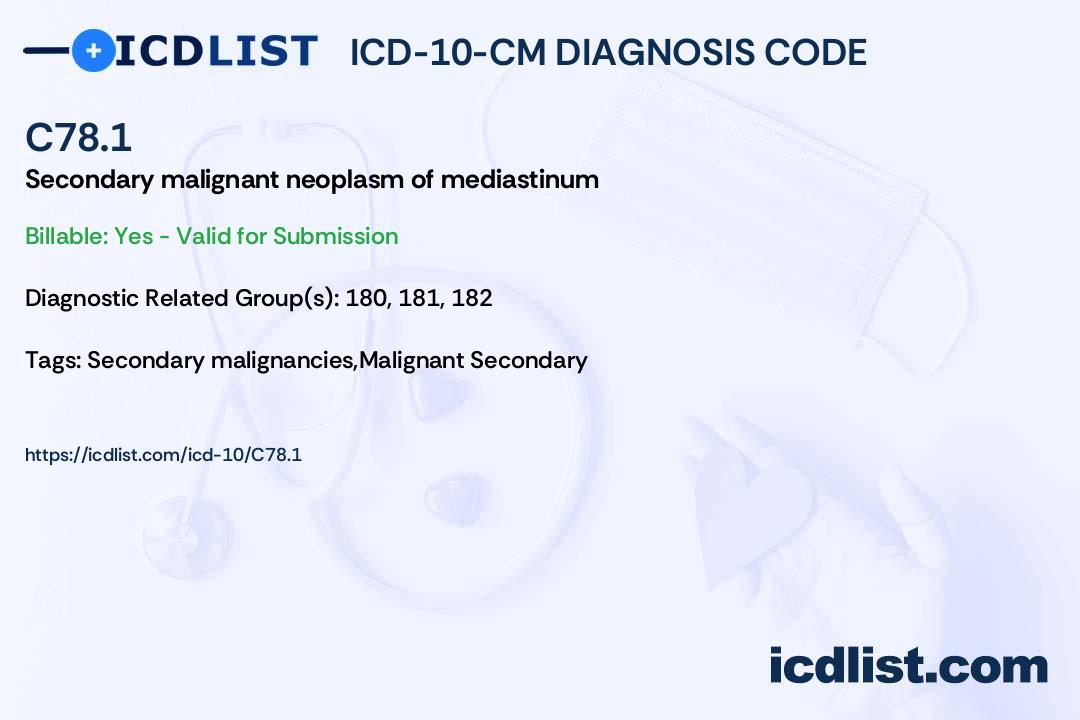 ICDLIST ICD-10-CM DIAGNOSIS CODE

C78.1

Secondary malignant neoplasm of mediastinum

Billable: Yes - Valid for Submission

Diagnostic Related Group(s): 180, 181, 182

Tags: Secondary malignancies,Malignant Secondary

https://icdlist.com/icd-10/C78.1

icdlist.com